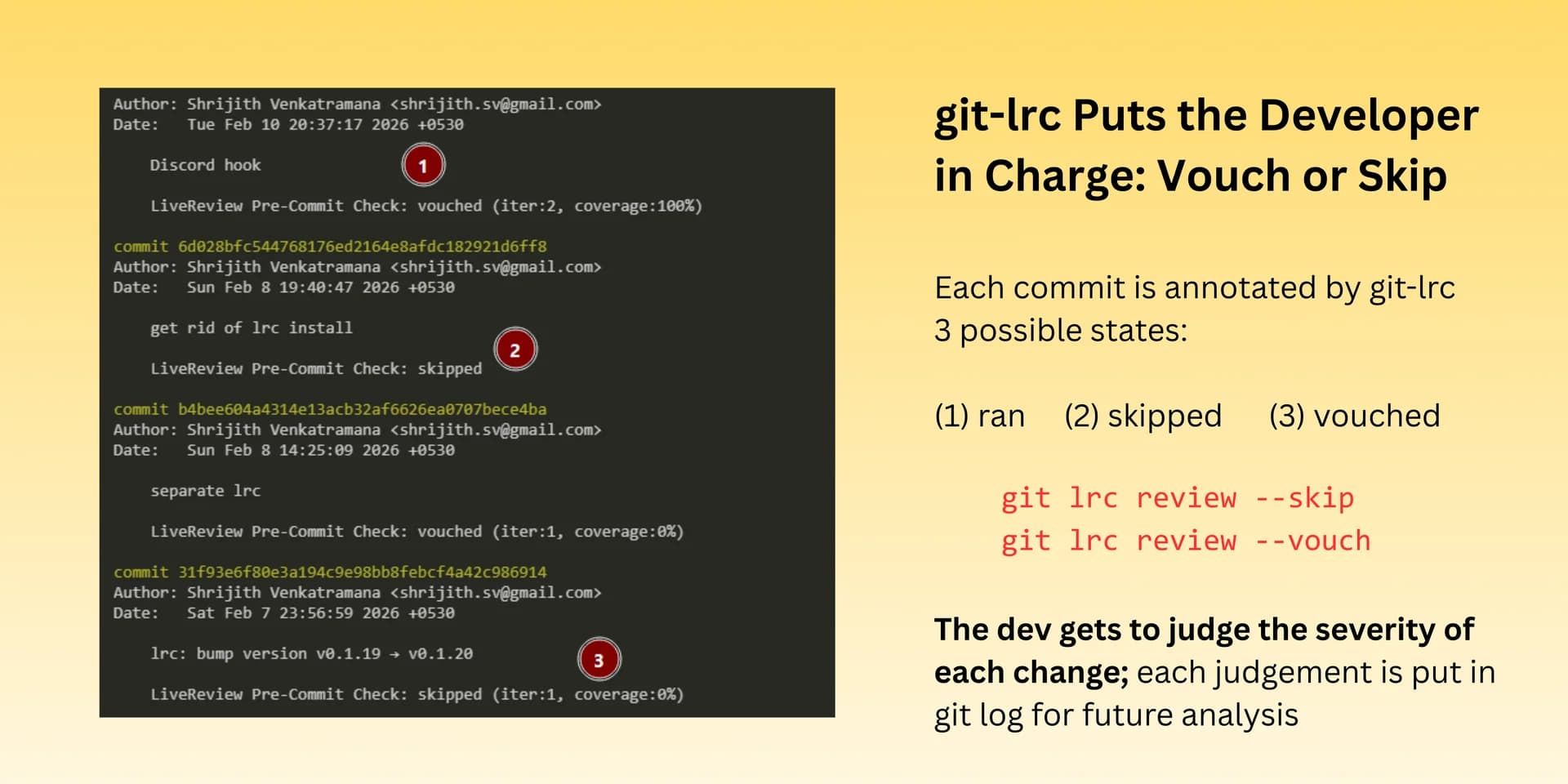 Author: Shrijith Venkatramana <shrijith.sv@gmail.com>
Date: Tue Feb 10 20:37:17 2026 +0530

Discord hook

1

LiveReview Pre-Commit Check: vouched (iter:2, coverage:100%)

commit 6d028bfc544768176ed2164e8afdc182921d6ff8
Author: Shrijith Venkatramana <shrijith.sv@gmail.com>
Date: Sun Feb 8 19:40:47 2026 +0530

get rid of lrc install

2

LiveReview Pre-Commit Check: skipped

commit b4bee604a4314e13acb32af6626ea0707bece4ba
Author: Shrijith Venkatramana <shrijith.sv@gmail.com>
Date: Sun Feb 8 14:25:09 2026 +0530

separate lrc

LiveReview Pre-Commit Check: vouched (iter:1, coverage:0%)

commit 31f93e6f80e3a194c9e98bb8febcf4a42c986914
Author: Shrijith Venkatramana <shrijith.sv@gmail.com>
Date: Sat Feb 7 23:56:59 2026 +0530

lrc: bump version v0.1.19 → v0.1.20

3

LiveReview Pre-Commit Check: skipped (iter:1, coverage:0%)

git-lrc Puts the Developer in Charge: Vouch or Skip

Each commit is annotated by git-lrc 3 possible states:

(1) ran (2) skipped (3) vouched

git lrc review --skip
git lrc review --vouch

The dev gets to judge the severity of each change; each judgement is put in git log for future analysis